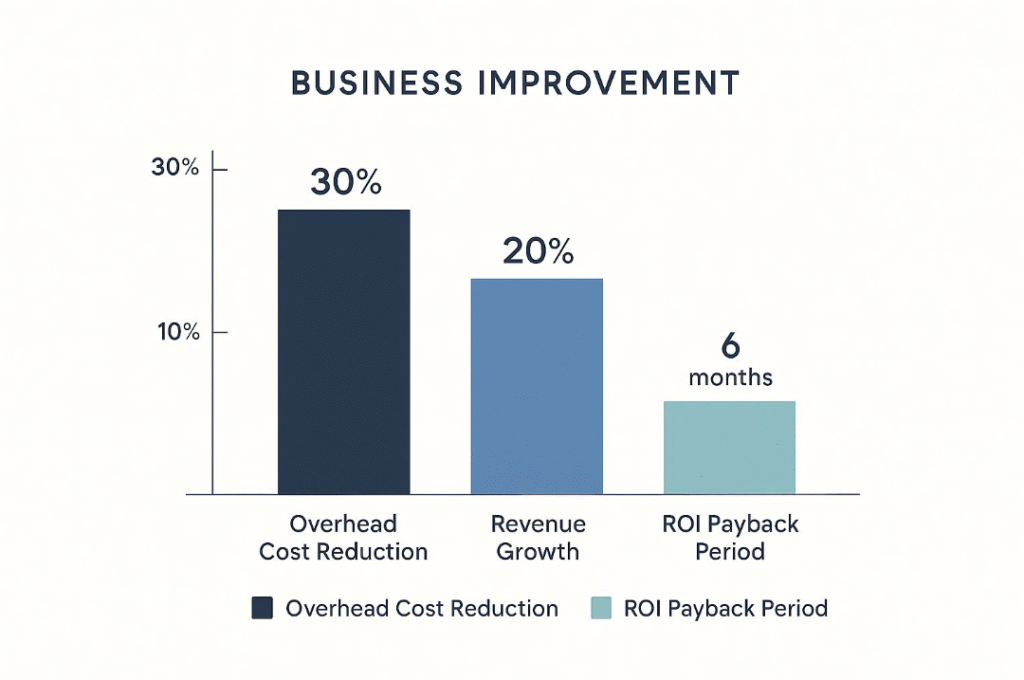 BUSINESS IMPROVEMENT

30%

10%

30%

20%

6 months

Overhead Cost Reduction

Revenue Growth

ROI Payback Period

Overhead Cost Reduction

ROI Payback Period